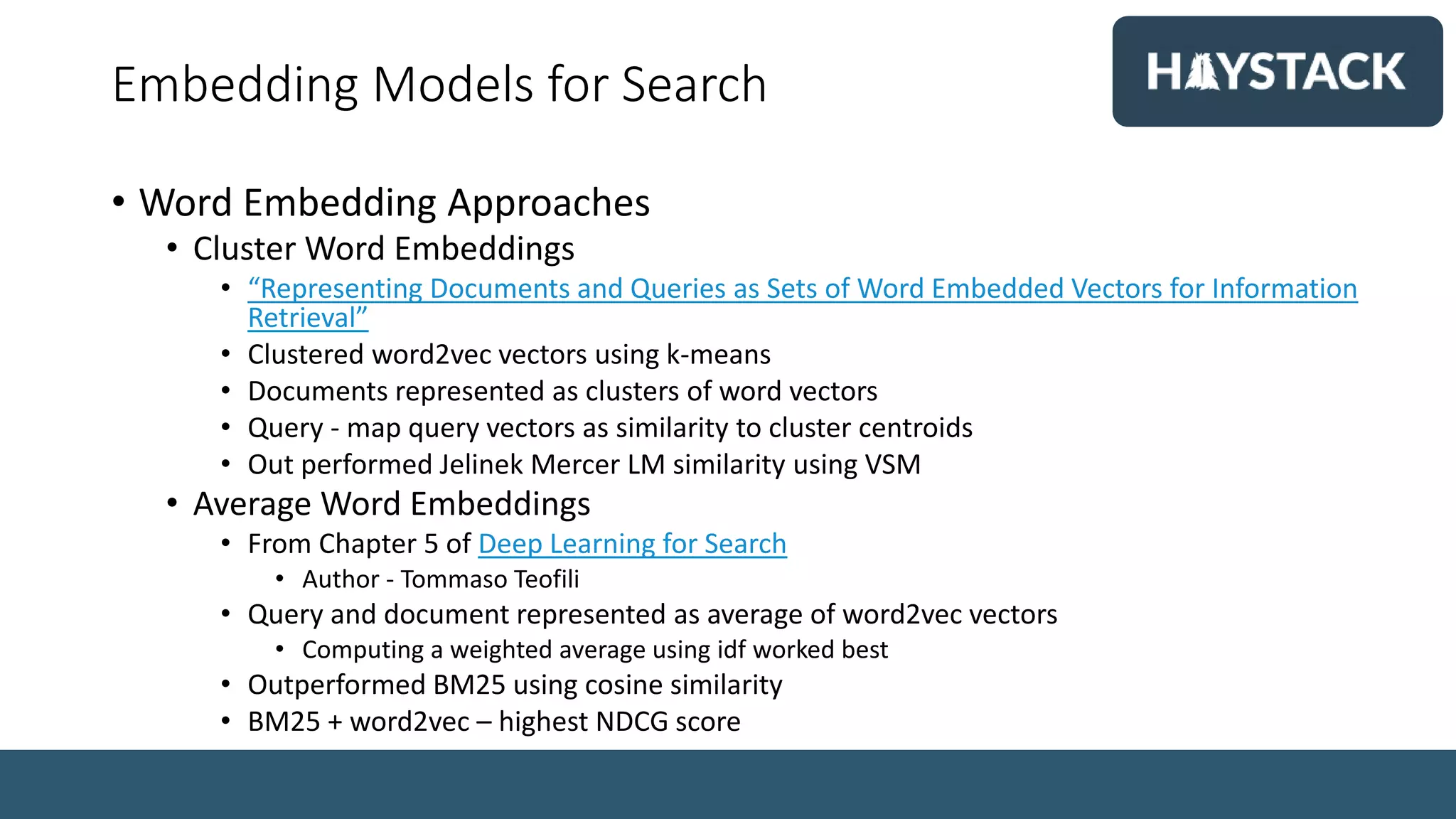 Embedding Models for Search

HAYSTACK

• Word Embedding Approaches
  • Cluster Word Embeddings
    • "Representing Documents and Queries as Sets of Word Embedded Vectors for Information Retrieval"
    • Clustered word2vec vectors using k-means
    • Documents represented as clusters of word vectors
    • Query - map query vectors as similarity to cluster centroids
    • Out performed Jelinek Mercer LM similarity using VSM
  • Average Word Embeddings
    • From Chapter 5 of Deep Learning for Search
      • Author - Tommaso Teofili
    • Query and document represented as average of word2vec vectors
      • Computing a weighted average using idf worked best
    • Outperformed BM25 using cosine similarity
    • BM25 + word2vec – highest NDCG score